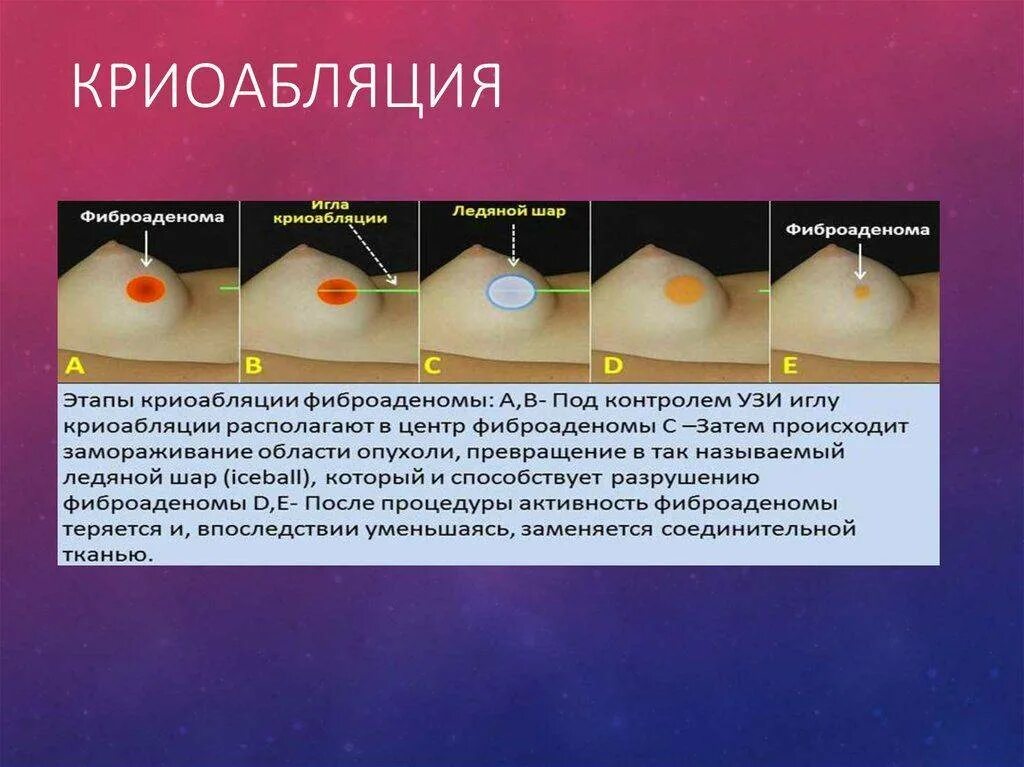 КРИОАБЛЯЦИЯ

Фиброаденома

Игла криоабляции

Ледяной шар

Фиброаденома

A

B

C

D

E

Этапы криоабляции фиброаденомы: A,B- Под контролем УЗИ иглу криоабляции располагают в центр фиброаденомы C –Затем происходит замораживание области опухоли, превращение в так называемый ледяной шар (iceball), который и способствует разрушению фиброаденомы D,E- После процедуры активность фиброаденомы теряется и, впоследствии уменьшаясь, заменяется соединительной тканью.